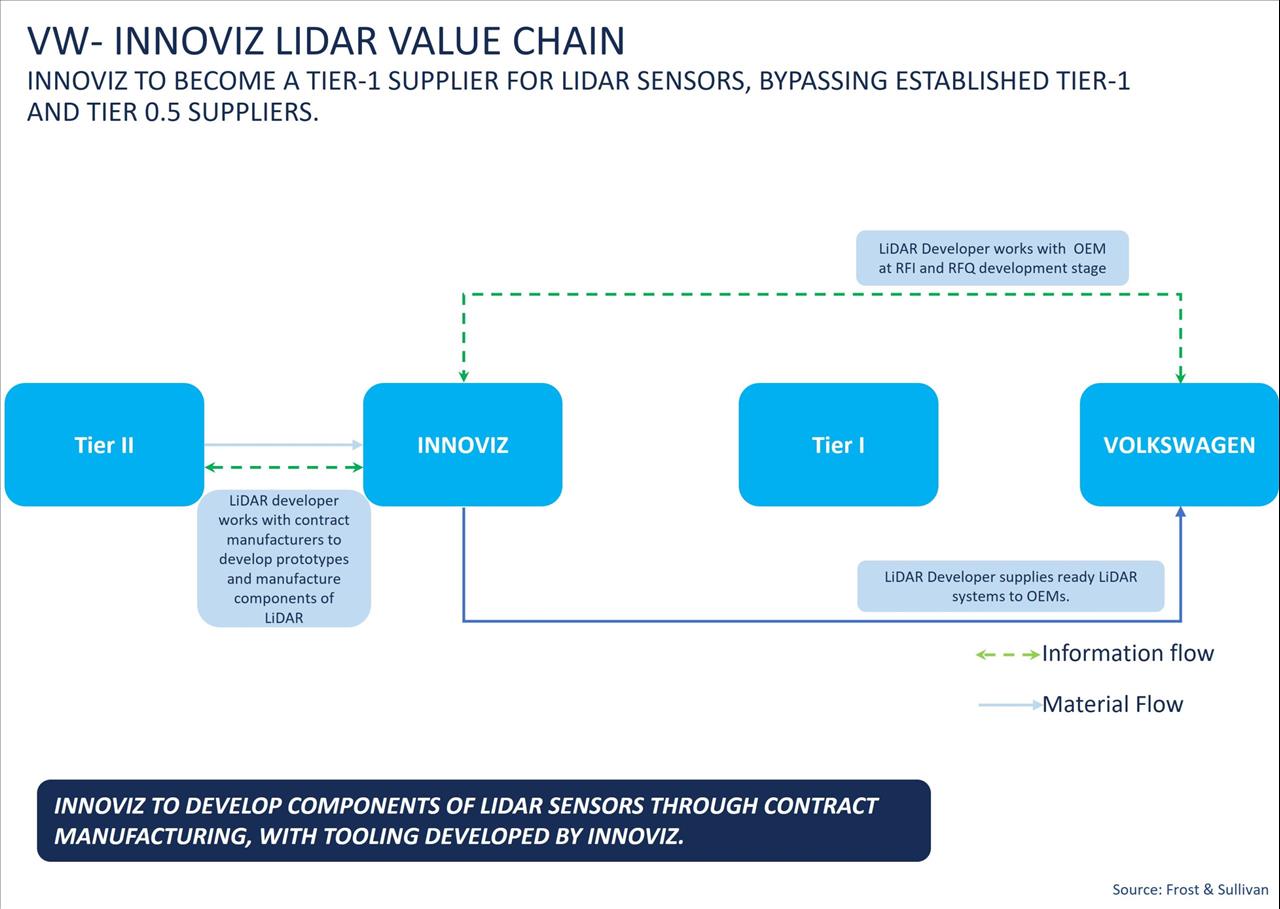 VW- INNOVIZ LIDAR VALUE CHAIN
INNOVIZ TO BECOME A TIER-1 SUPPLIER FOR LIDAR SENSORS, BYPASSING ESTABLISHED TIER-1 AND TIER 0.5 SUPPLIERS.

LiDAR Developer works with OEM at RFI and RFQ development stage

Tier II

INNOVIZ

Tier I

VOLKSWAGEN

LiDAR developer works with contract manufacturers to develop prototypes and manufacture components of LiDAR

LiDAR Developer supplies ready LiDAR systems to OEMs.

Information flow

Material Flow

INNOVIZ TO DEVELOP COMPONENTS OF LIDAR SENSORS THROUGH CONTRACT MANUFACTURING, WITH TOOLING DEVELOPED BY INNOVIZ.

Source: Frost & Sullivan